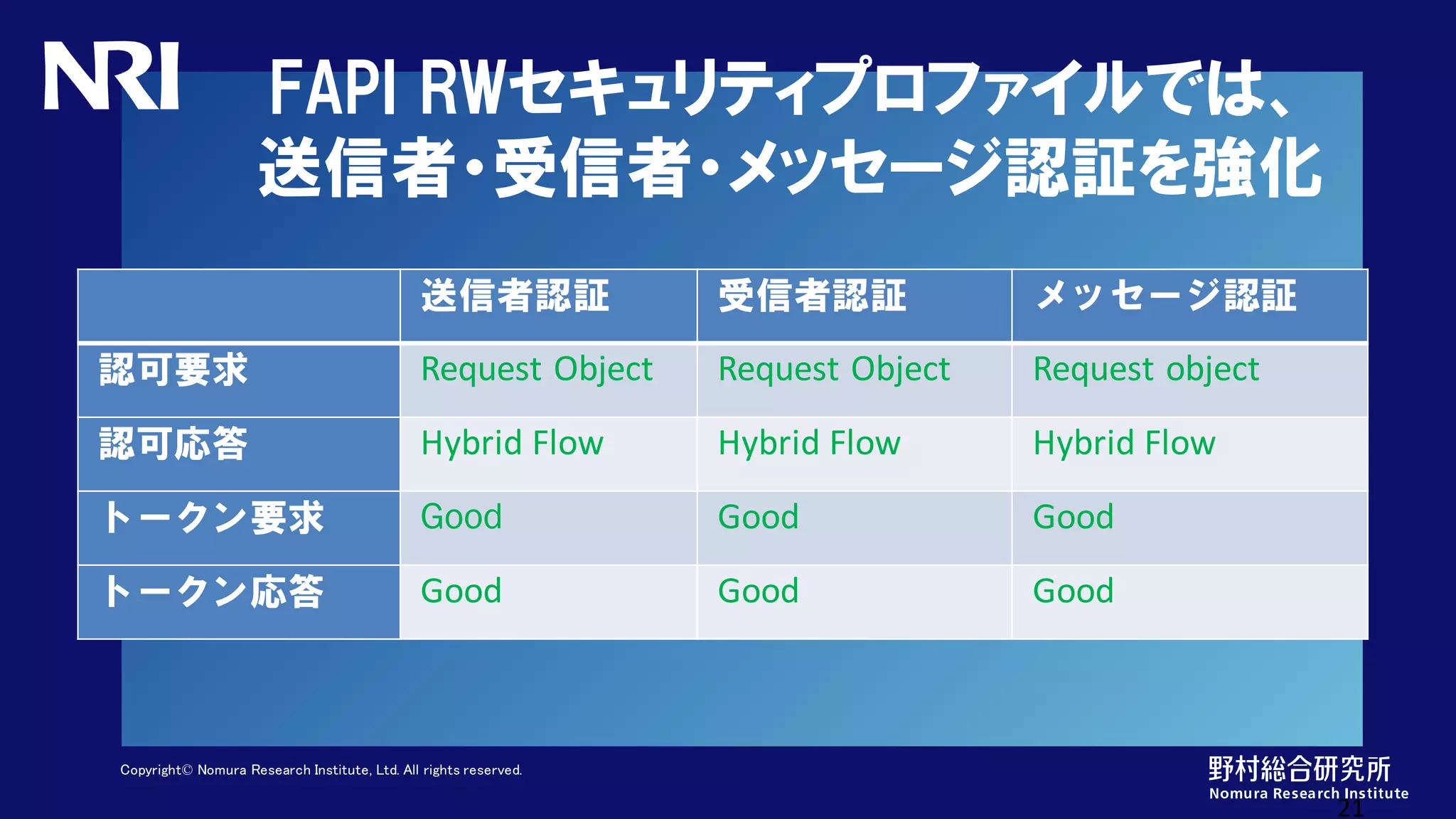 NRI

FAPI RWセキュリティプロファイルでは、送信者・受信者・メッセージ認証を強化

| | 送信者認証 | 受信者認証 | メッセージ認証 |
|---|---|---|---|
| 認可要求 | Request Object | Request Object | Request object |
| 認可応答 | Hybrid Flow | Hybrid Flow | Hybrid Flow |
| トークン要求 | Good | Good | Good |
| トークン応答 | Good | Good | Good |

Copyright© Nomura Research Institute, Ltd. All rights reserved.

野村総合研究所
Nomura Research Institute

21